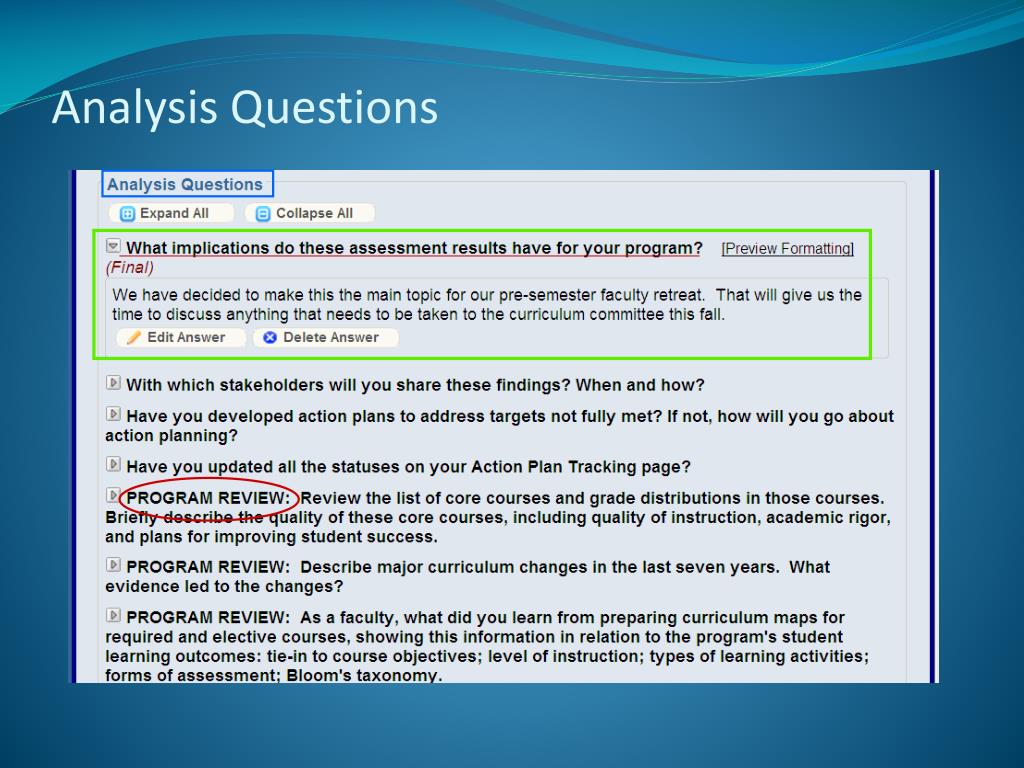 Analysis Questions

Analysis Questions

Expand All

Collapse All

What implications do these assessment results have for your program? [Preview Formatting] (Final)

We have decided to make this the main topic for our pre-semester faculty retreat. That will give us the time to discuss anything that needs to be taken to the curriculum committee this fall.

Edit Answer

Delete Answer

With which stakeholders will you share these findings? When and how?

Have you developed action plans to address targets not fully met? If not, how will you go about action planning?

Have you updated all the statuses on your Action Plan Tracking page?

PROGRAM REVIEW: Review the list of core courses and grade distributions in those courses. Briefly describe the quality of these core courses, including quality of instruction, academic rigor, and plans for improving student success.

PROGRAM REVIEW: Describe major curriculum changes in the last seven years. What evidence led to the changes?

PROGRAM REVIEW: As a faculty, what did you learn from preparing curriculum maps for required and elective courses, showing this information in relation to the program's student learning outcomes: tie-in to course objectives; level of instruction; types of learning activities; forms of assessment; Bloom's taxonomy.